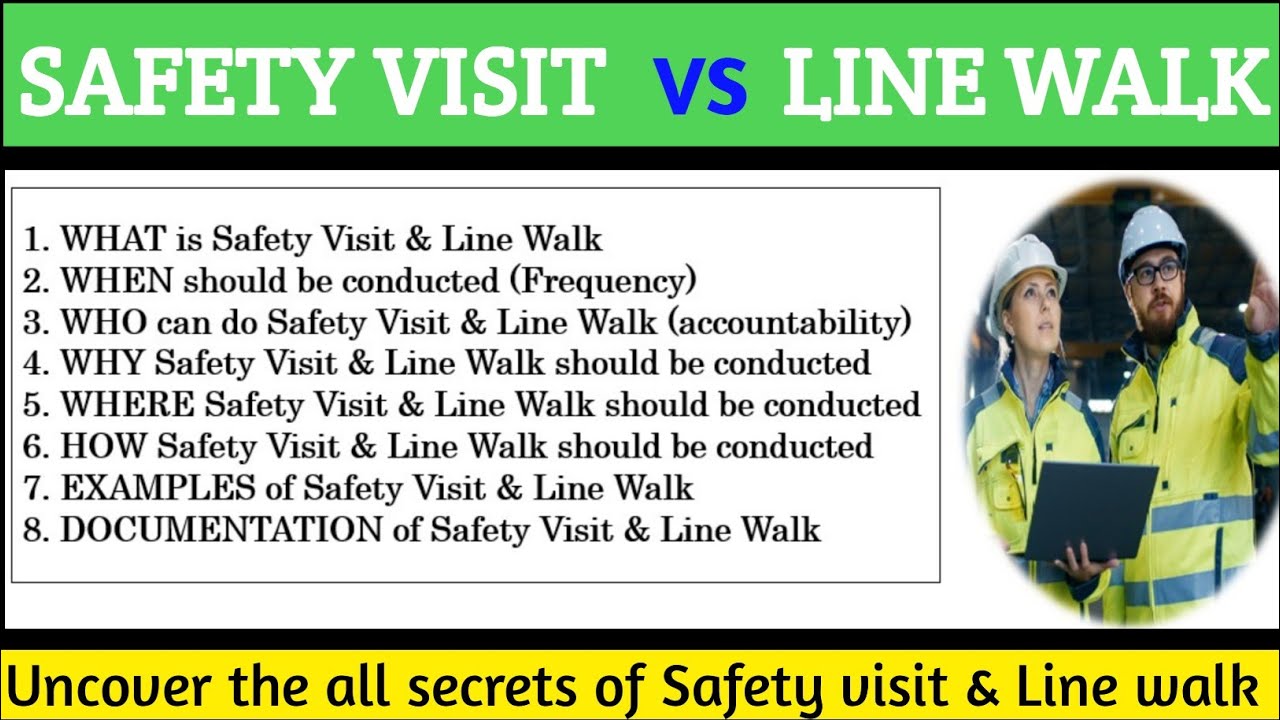 SAFETY VISIT vs LINE WALK

1. WHAT is Safety Visit & Line Walk
2. WHEN should be conducted (Frequency)
3. WHO can do Safety Visit & Line Walk (accountability)
4. WHY Safety Visit & Line Walk should be conducted
5. WHERE Safety Visit & Line Walk should be conducted
6. HOW Safety Visit & Line Walk should be conducted
7. EXAMPLES of Safety Visit & Line Walk
8. DOCUMENTATION of Safety Visit & Line Walk

Uncover the all secrets of Safety visit & Line walk